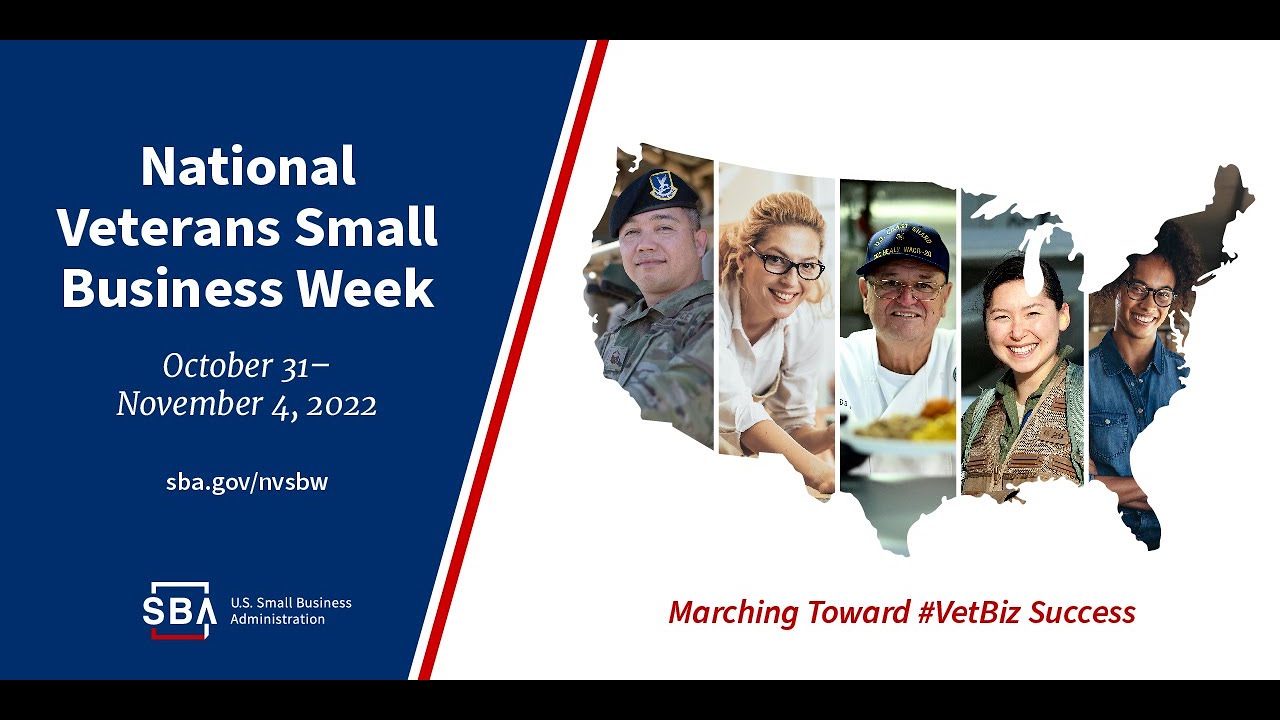 National Veterans Small Business Week

October 31–
November 4, 2022

sba.gov/nvsbw

SBA U.S. Small Business Administration

Marching Toward #VetBiz Success